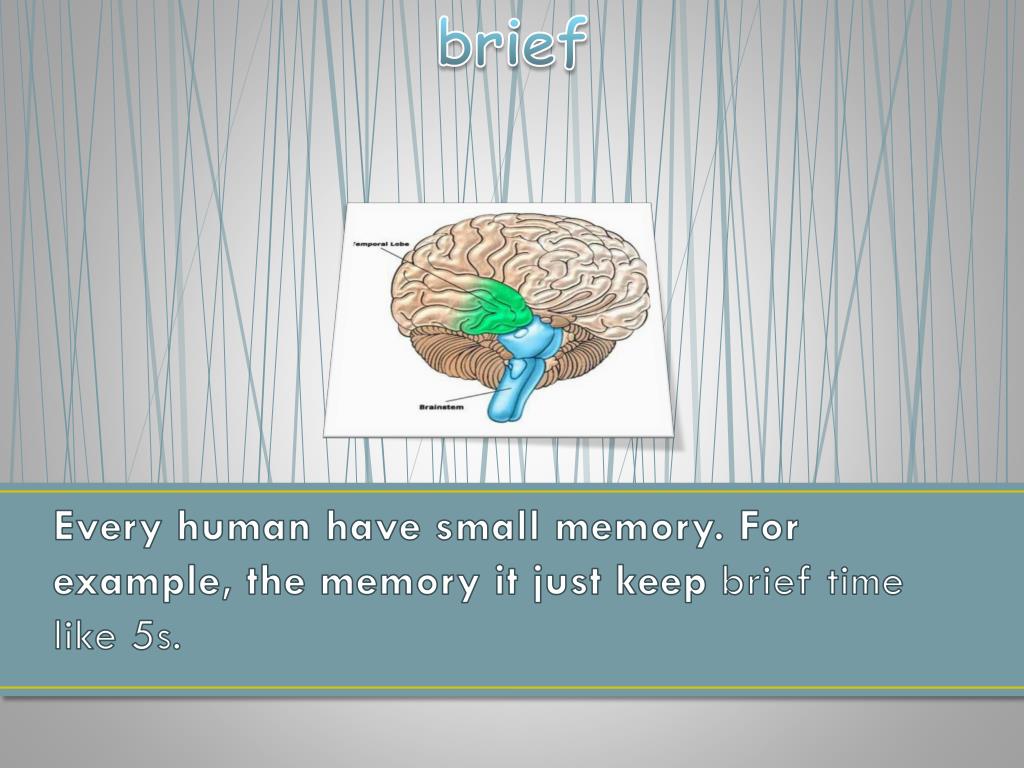 brief

Temporal Lobe

Brainstem

Every human have small memory. For example, the memory it just keep brief time like 5s.